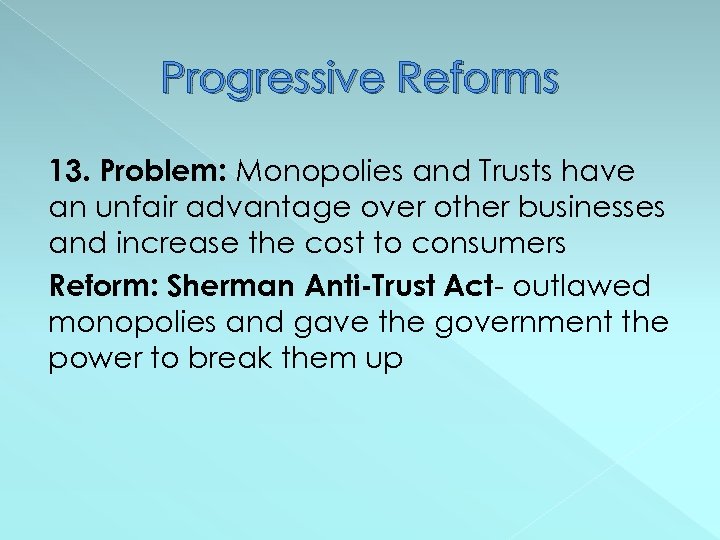 Progressive Reforms

13. Problem: Monopolies and Trusts have an unfair advantage over other businesses and increase the cost to consumers

Reform: Sherman Anti-Trust Act- outlawed monopolies and gave the government the power to break them up